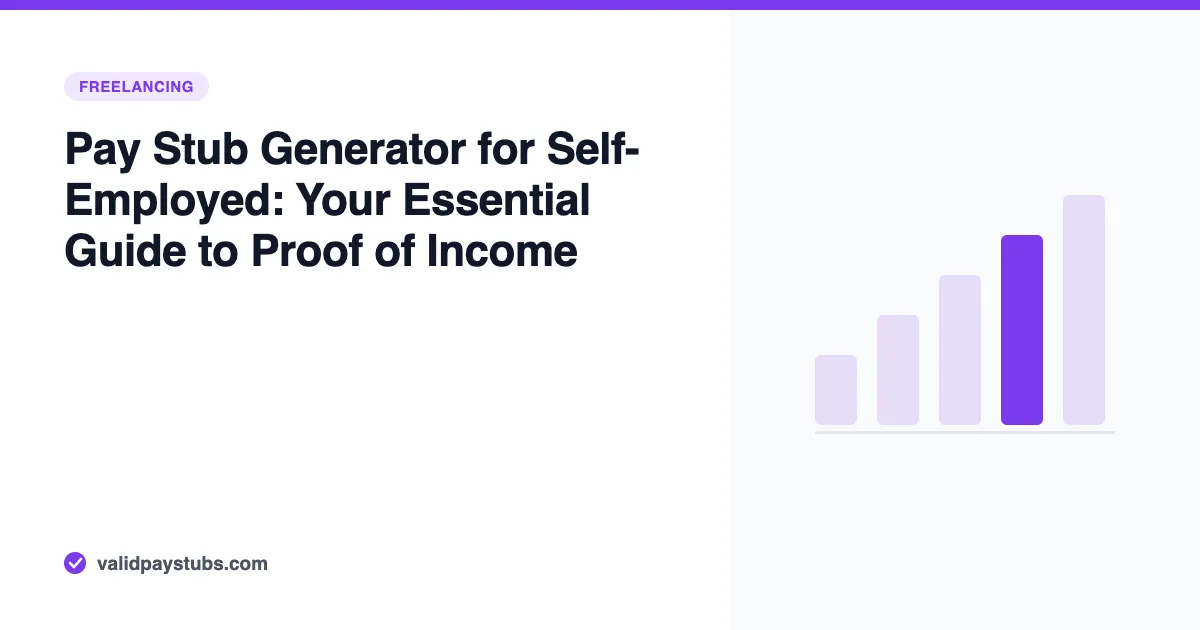 FREELANCING

Pay Stub Generator for Self-Employed: Your Essential Guide to Proof of Income

validpaystubs.com